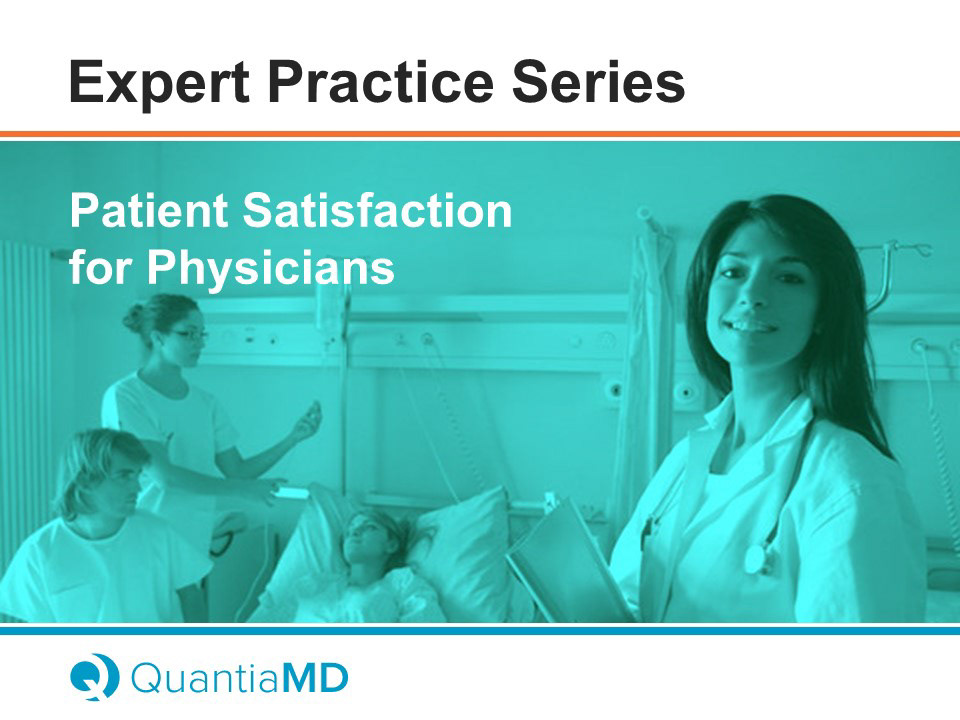 Expert Practice Series

Patient Satisfaction for Physicians

QuantiaMD